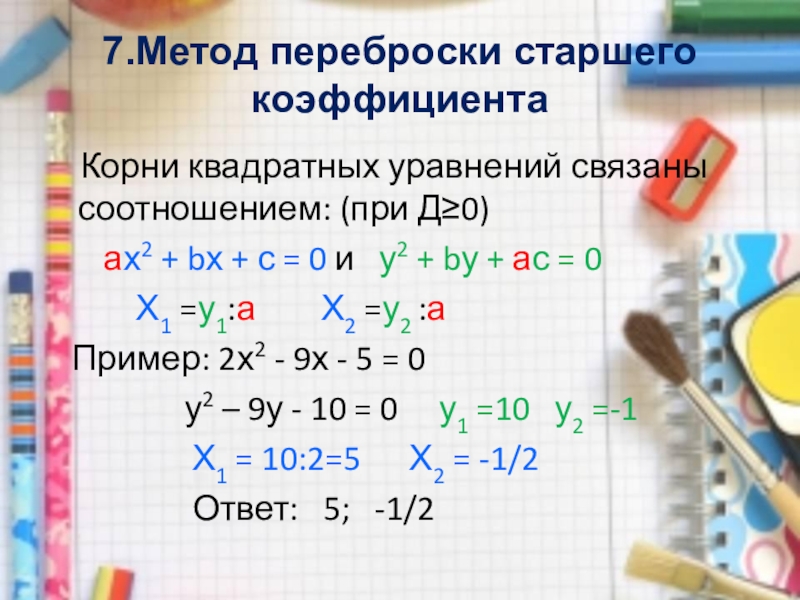 7.Метод переброски старшего коэффициента

Корни квадратных уравнений связаны соотношением: (при Д≥0)

$ax^2 + bx + c = 0$ и $y^2 + by + ac = 0$

$X_1 = y_1 : a$ $X_2 = y_2 : a$

Пример: $2x^2 - 9x - 5 = 0$

$y^2 – 9y - 10 = 0$ $y_1 = 10$ $y_2 = -1$

$X_1 = 10:2=5$ $X_2 = -1/2$

Ответ: 5; -1/2